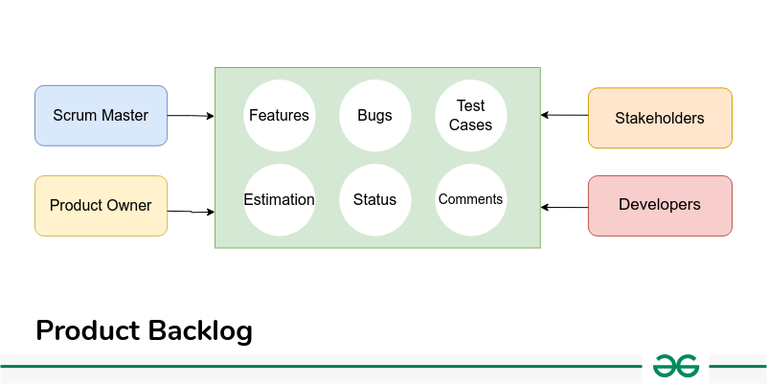 Scrum Master

Product Owner

Features

Bugs

Test Cases

Estimation

Status

Comments

Stakeholders

Developers

Product Backlog